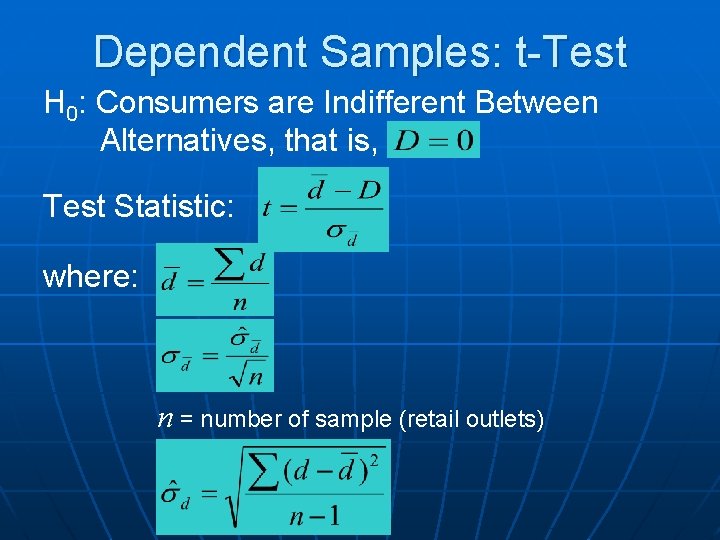 Dependent Samples: t-Test

$H_0$: Consumers are Indifferent Between Alternatives, that is, $D = 0$

Test Statistic: $t = \frac{\bar{d} - D}{\sigma_{\bar{d}}}$

where: $\bar{d} = \frac{\sum d}{n}$

$\sigma_{\bar{d}} = \frac{\hat{\sigma}_{\bar{d}}}{\sqrt{n}}$

$n$ = number of sample (retail outlets)

$\hat{\sigma}_d = \sqrt{\frac{\sum (d - \bar{d})^2}{n-1}}$